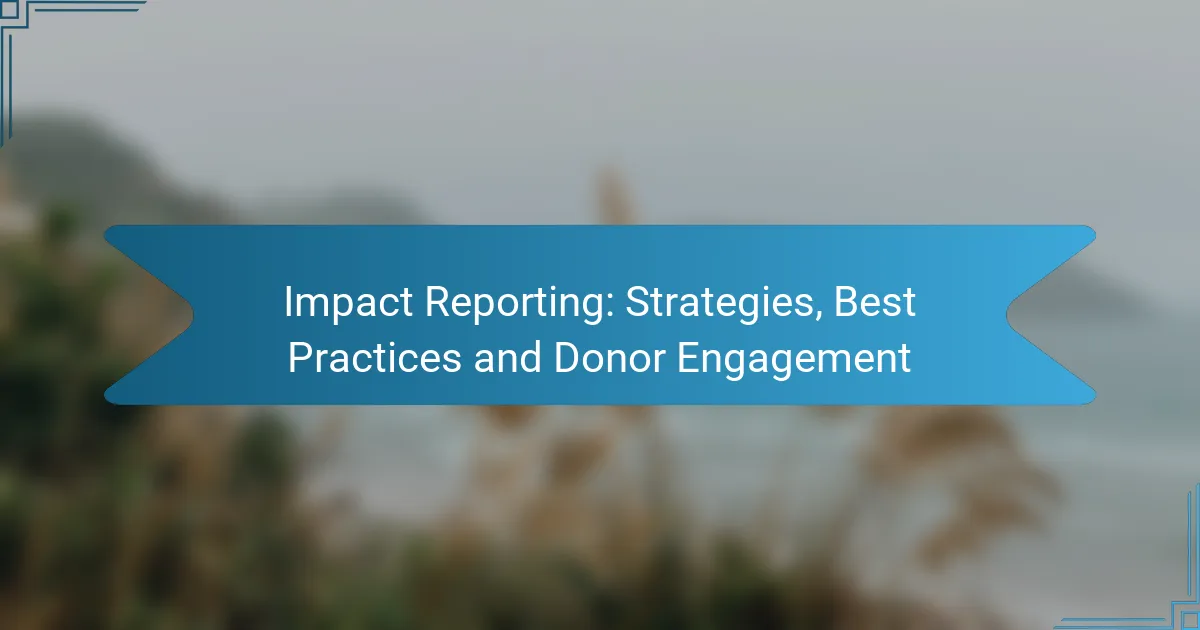 Impact Reporting: Strategies, Best Practices and Donor Engagement